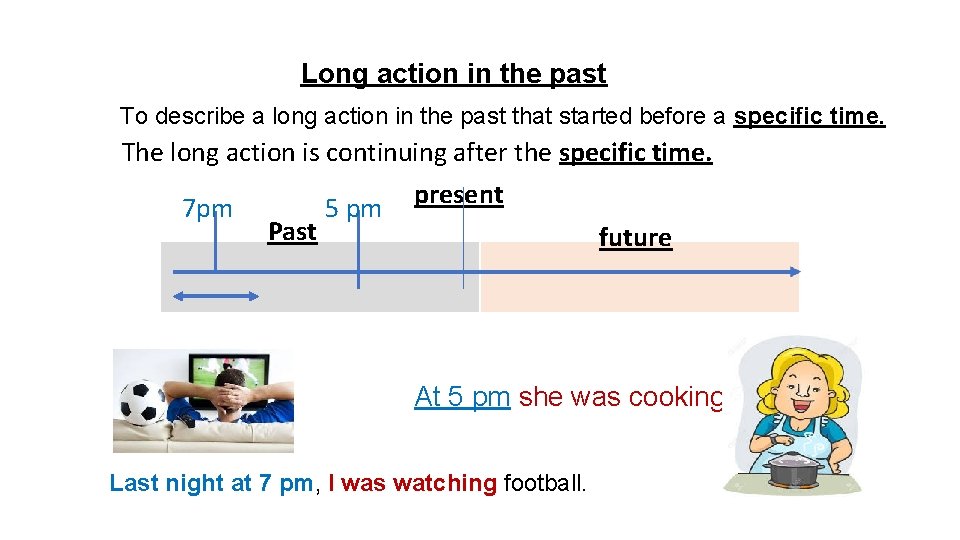 Long action in the past

To describe a long action in the past that started before a specific time.
The long action is continuing after the specific time.

7pm

Past

5 pm

present

future

At 5 pm she was cooking

Last night at 7 pm, I was watching football.